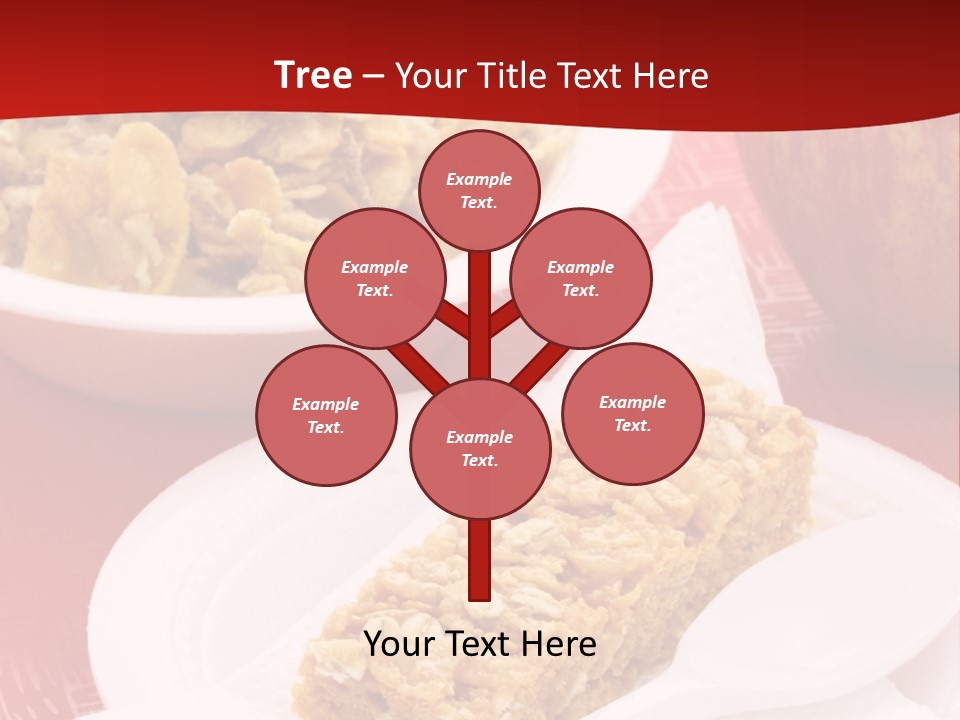 Tree – Your Title Text Here

Example Text.

Example Text.

Example Text.

Example Text.

Example Text.

Example Text.

Your Text Here